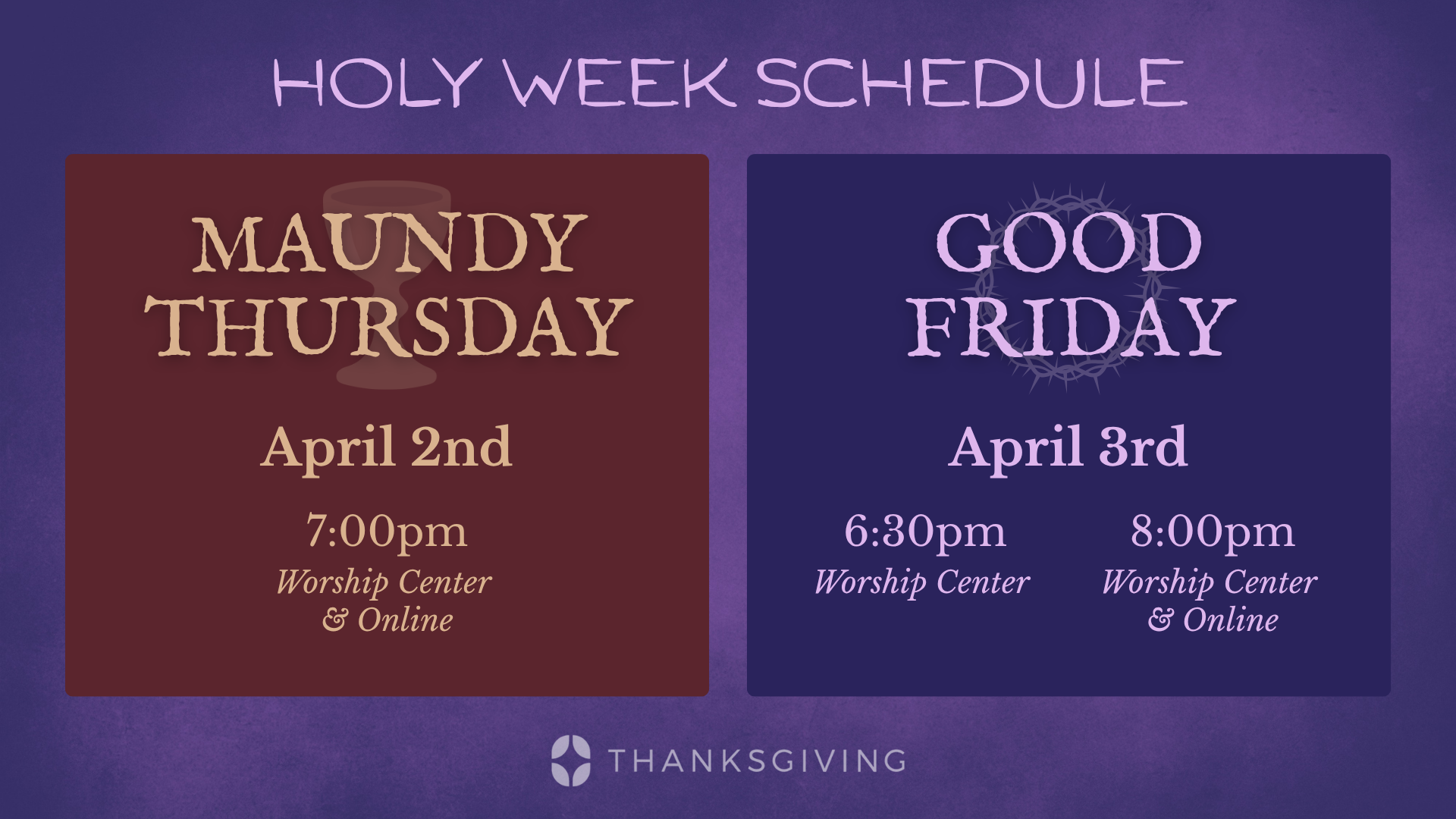 HOLY WEEK SCHEDULE

MAUNDY THURSDAY

April 2nd

7:00pm
Worship Center
& Online

GOOD FRIDAY

April 3rd

6:30pm
Worship Center

8:00pm
Worship Center
& Online

THANKSGIVING